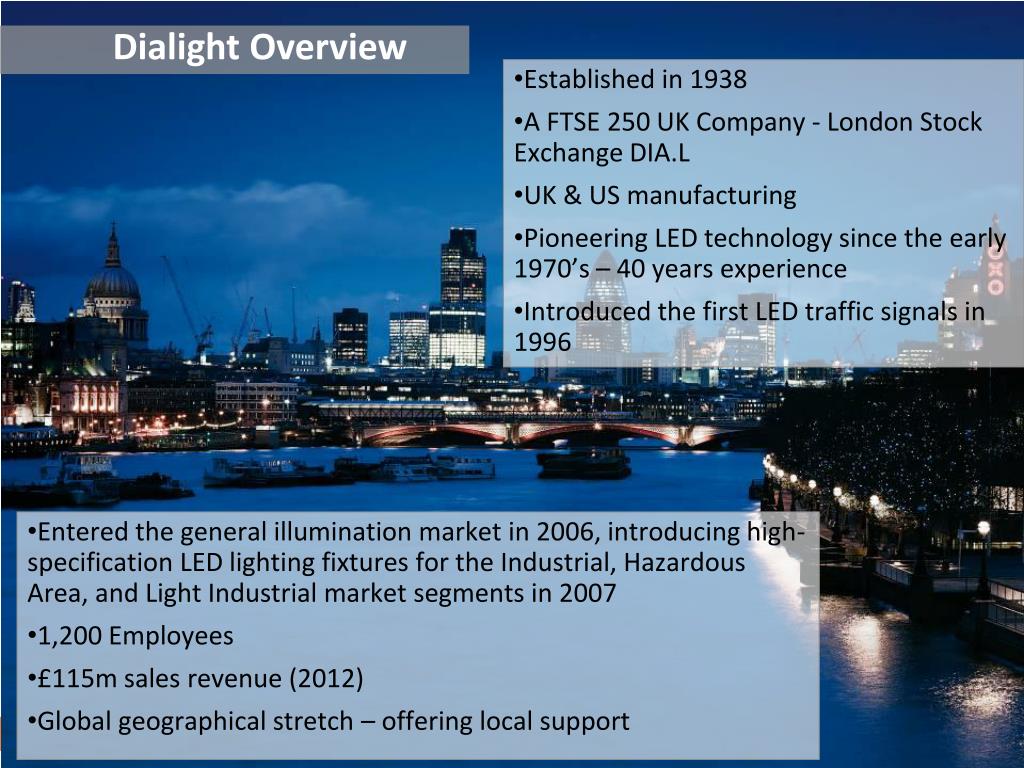 Dialight Overview

•Established in 1938

•A FTSE 250 UK Company - London Stock Exchange DIA.L

•UK & US manufacturing

•Pioneering LED technology since the early 1970’s – 40 years experience

•Introduced the first LED traffic signals in 1996

OXO

•Entered the general illumination market in 2006, introducing high-specification LED lighting fixtures for the Industrial, Hazardous Area, and Light Industrial market segments in 2007

•1,200 Employees

•£115m sales revenue (2012)

•Global geographical stretch – offering local support